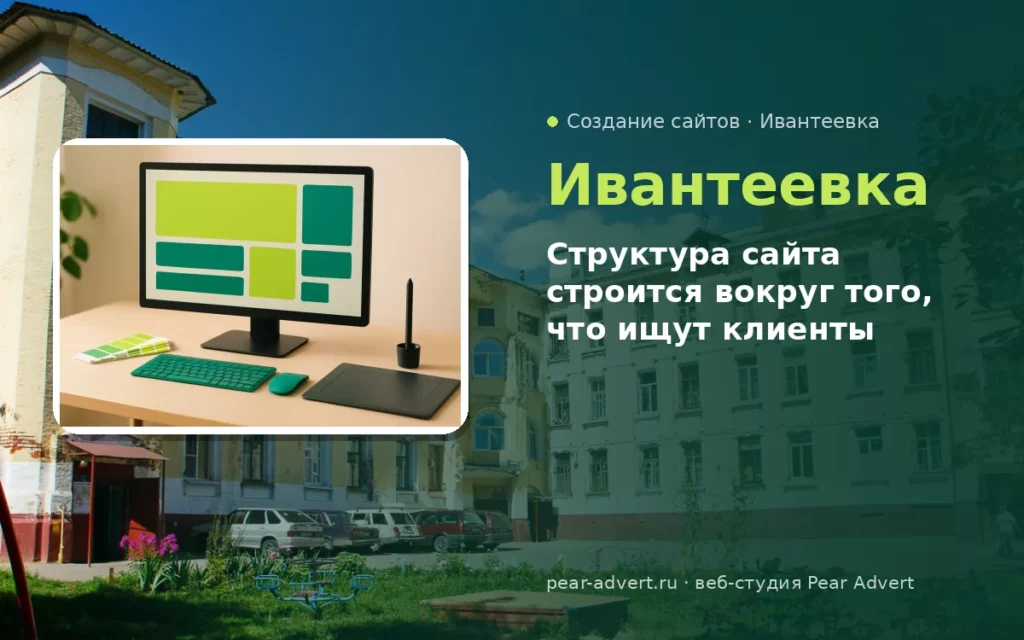 • Создание сайтов · Ивантеевка

Ивантеевка

Структура сайта строится вокруг того, что ищут клиенты

pear-advert.ru · веб-студия Pear Advert